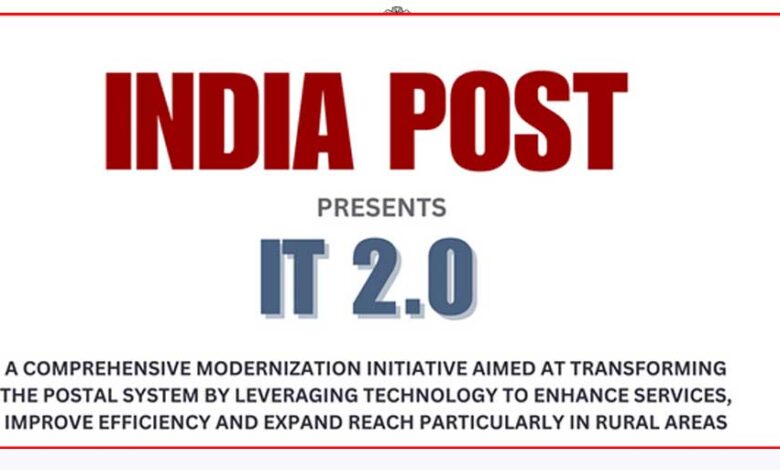 INDIA POST

PRESENTS

IT 2.0

A COMPREHENSIVE MODERNIZATION INITIATIVE AIMED AT TRANSFORMING THE POSTAL SYSTEM BY LEVERAGING TECHNOLOGY TO ENHANCE SERVICES, IMPROVE EFFICIENCY AND EXPAND REACH PARTICULARLY IN RURAL AREAS